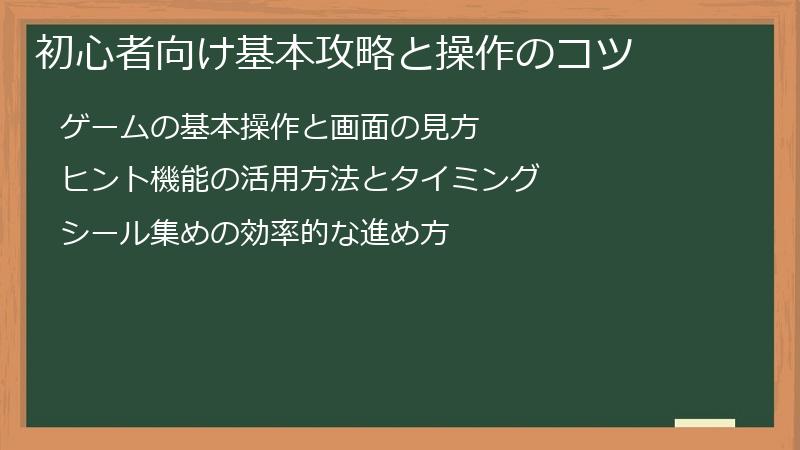 初心者向け基本攻略と操作のコツ

ゲームの基本操作と画面の見方

ヒント機能の活用方法とタイミング

シール集めの効率的な進め方